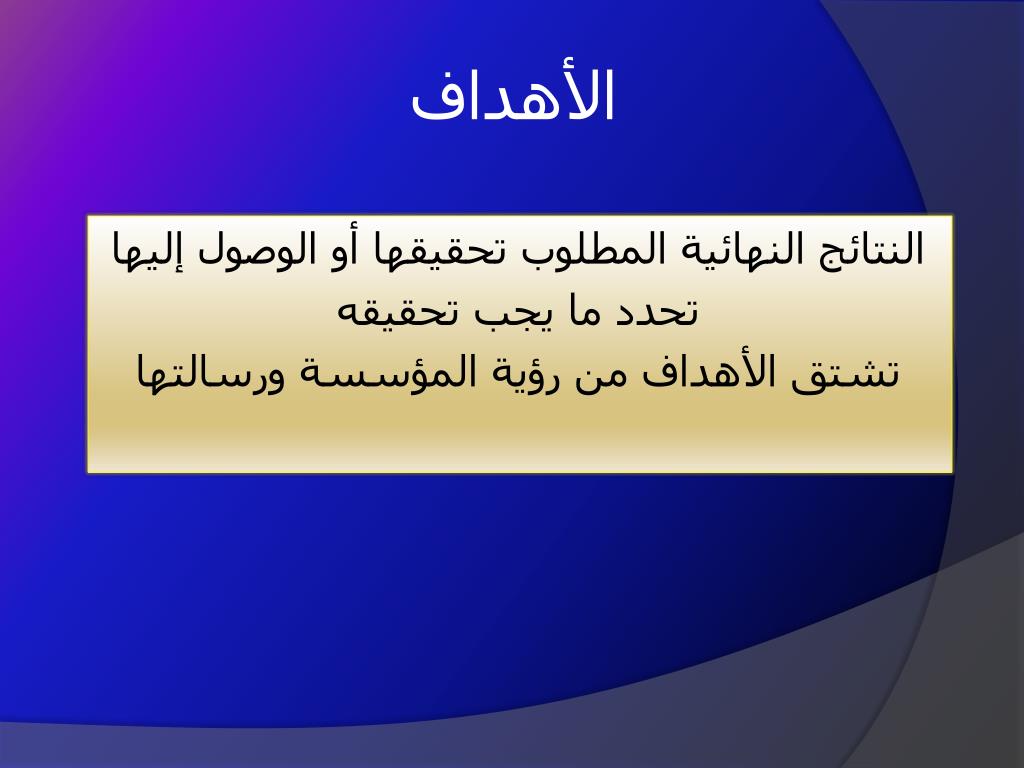 الأهداف

النتائج النهائية المطلوب تحقيقها أو الوصول إليها
تحدد ما يجب تحقيقه
تشتق الأهداف من رؤية المؤسسة ورسالتها